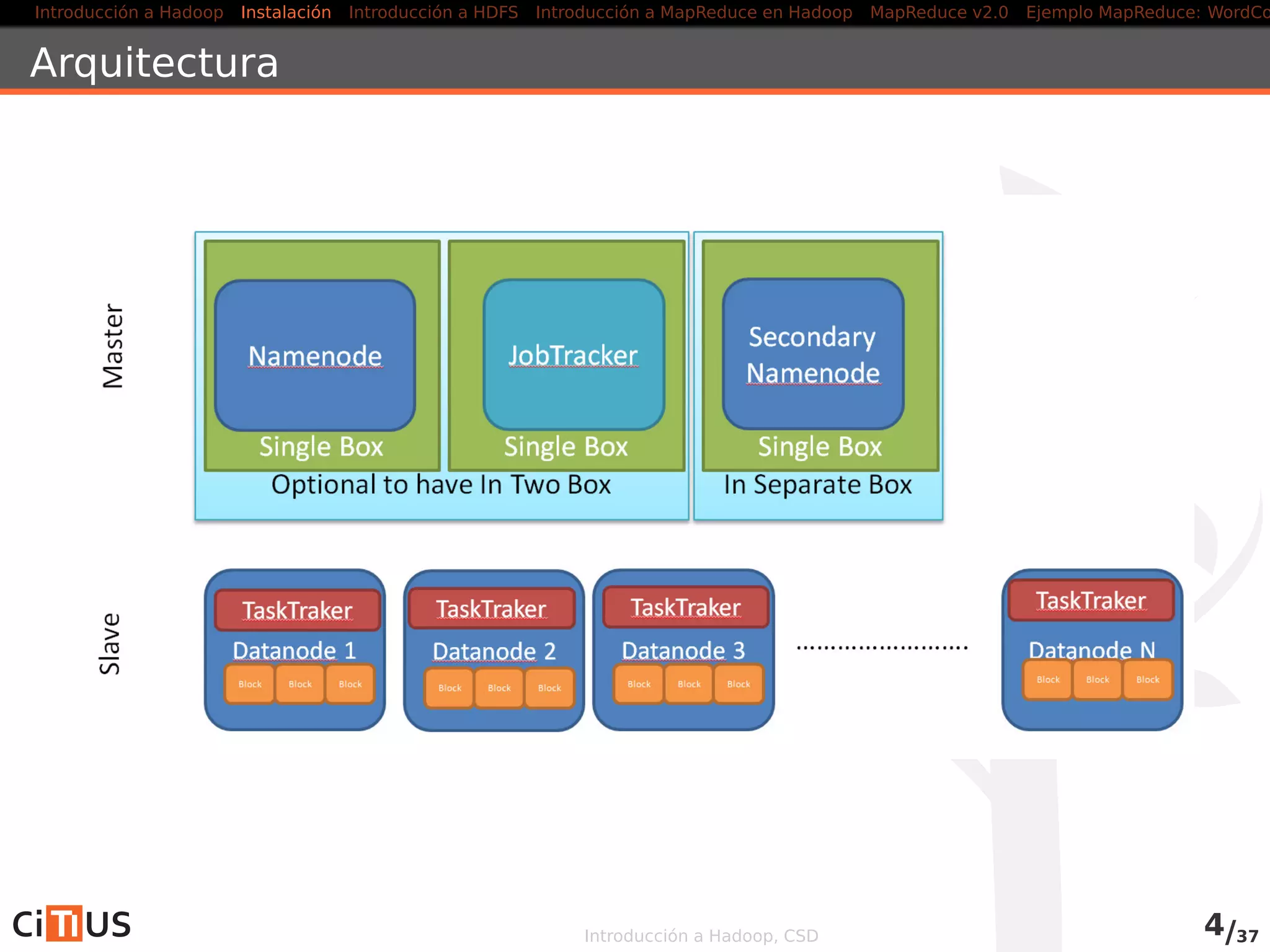 Introducción a Hadoop Instalación Introducción a HDFS Introducción a MapReduce en Hadoop MapReduce v2.0 Ejemplo MapReduce: WordCo

Arquitectura

Master

Namenode
Single Box

JobTracker
Single Box

Optional to have In Two Box

Secondary Namenode
Single Box

In Separate Box

Slave

TaskTraker
Datanode 1
Block Block Block

TaskTraker
Datanode 2
Block Block Block

TaskTraker
Datanode 3
Block Block Block

........................

TaskTraker
Datanode N
Block Block Block

CiTIUS

Introducción a Hadoop, CSD

4/37